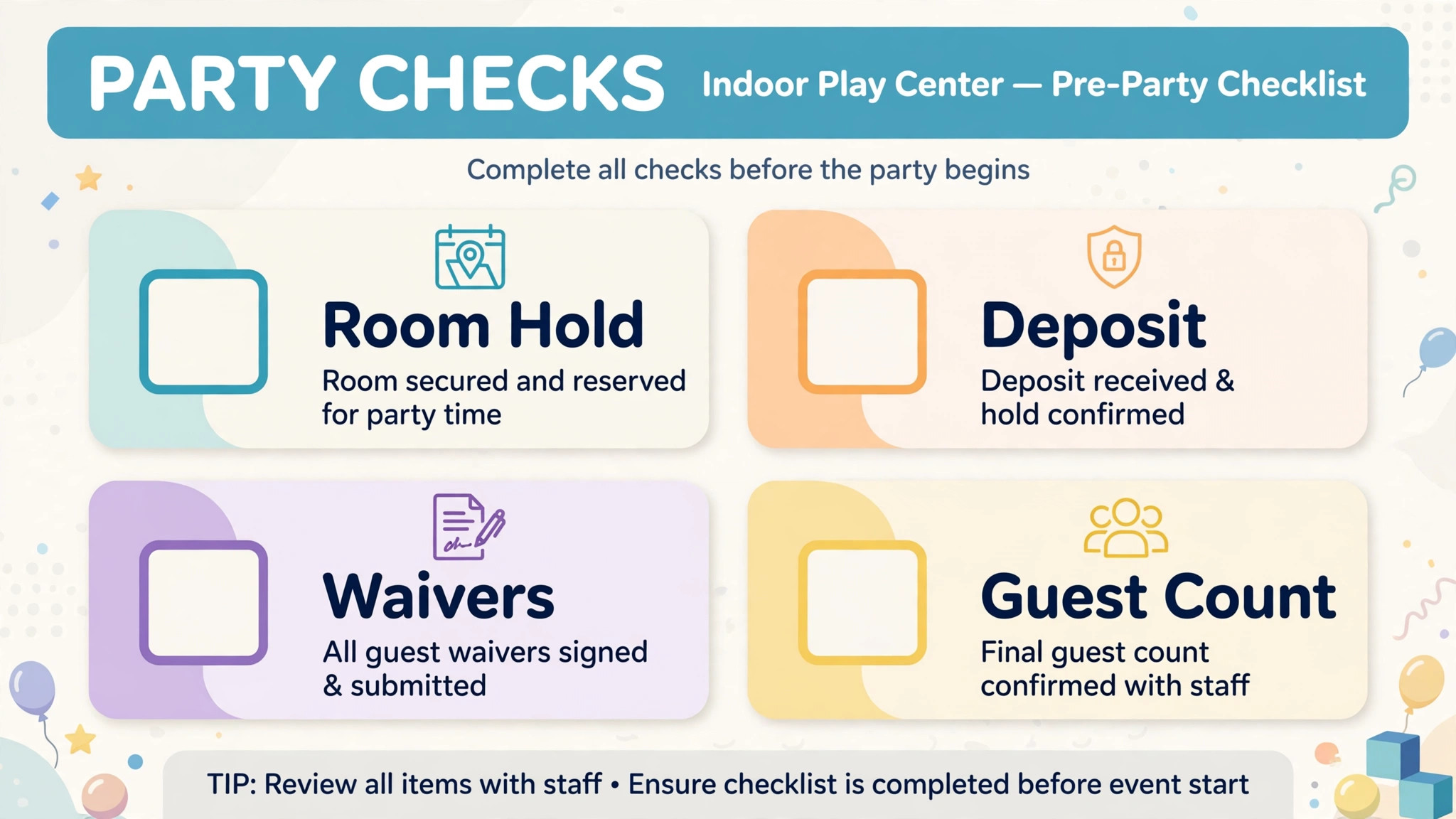 PARTY CHECKS Indoor Play Center — Pre-Party Checklist

Complete all checks before the party begins

☐ Room Hold
Room secured and reserved for party time

☐ Deposit
Deposit received & hold confirmed

☐ Waivers
All guest waivers signed & submitted

☐ Guest Count
Final guest count confirmed with staff

TIP: Review all items with staff • Ensure checklist is completed before event start